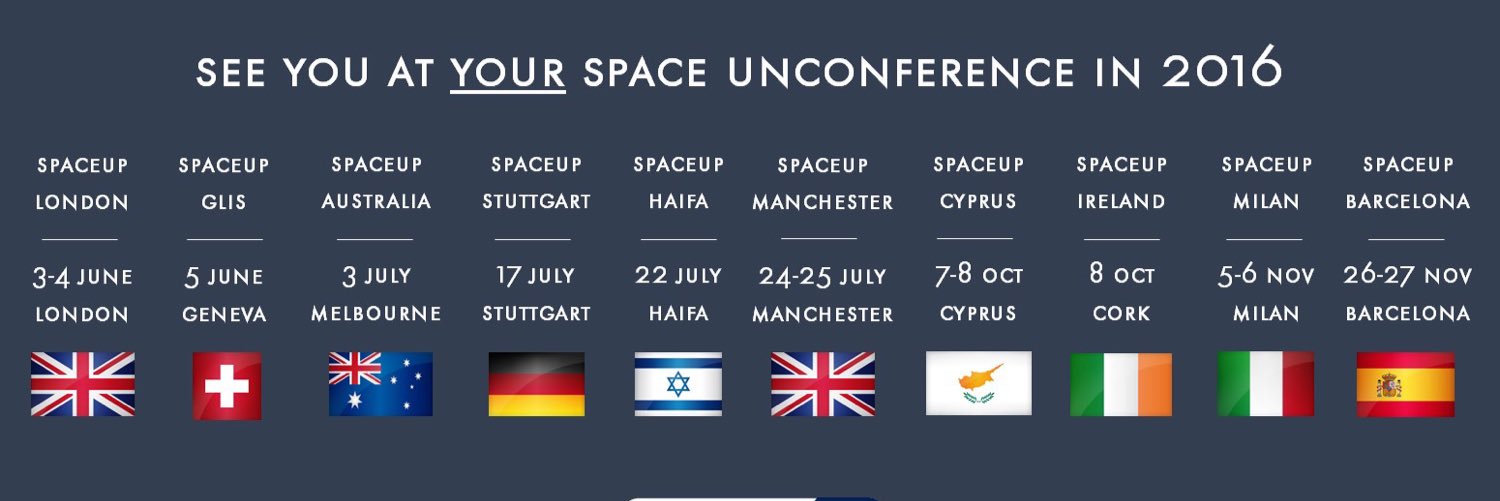 SEE YOU AT YOUR SPACE UNCONFERENCE IN 2016

SPACEUP LONDON
3-4 JUNE LONDON

SPACEUP GLIS
5 JUNE GENEVA

SPACEUP AUSTRALIA
3 JULY MELBOURNE

SPACEUP STUTTGART
17 JULY STUTTGART

SPACEUP HAIFA
22 JULY HAIFA

SPACEUP MANCHESTER
24-25 JULY MANCHESTER

SPACEUP CYPRUS
7-8 OCT CYPRUS

SPACEUP IRELAND
8 OCT CORK

SPACEUP MILAN
5-6 NOV MILAN

SPACEUP BARCELONA
26-27 NOV BARCELONA